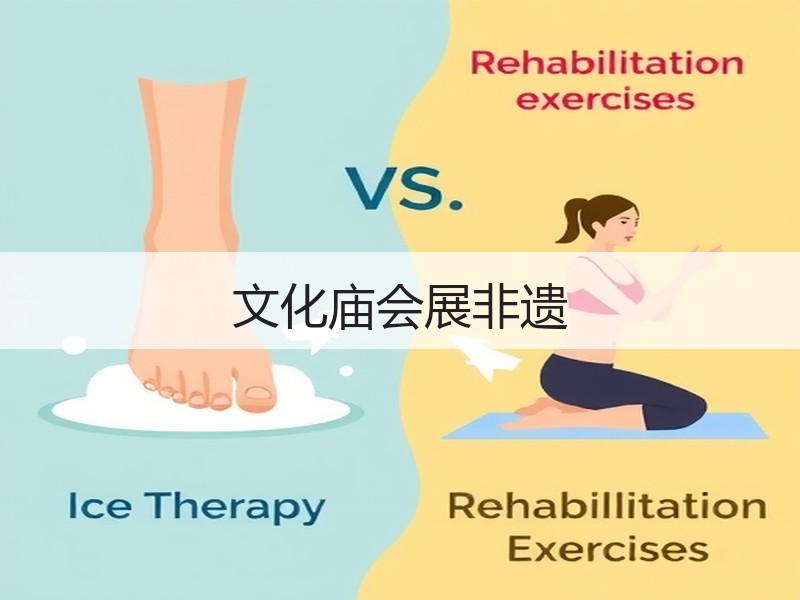 Rehabilitation exercises

VS.

文化庙会展非遗

Ice Therapy

Rehabillitation Exercises